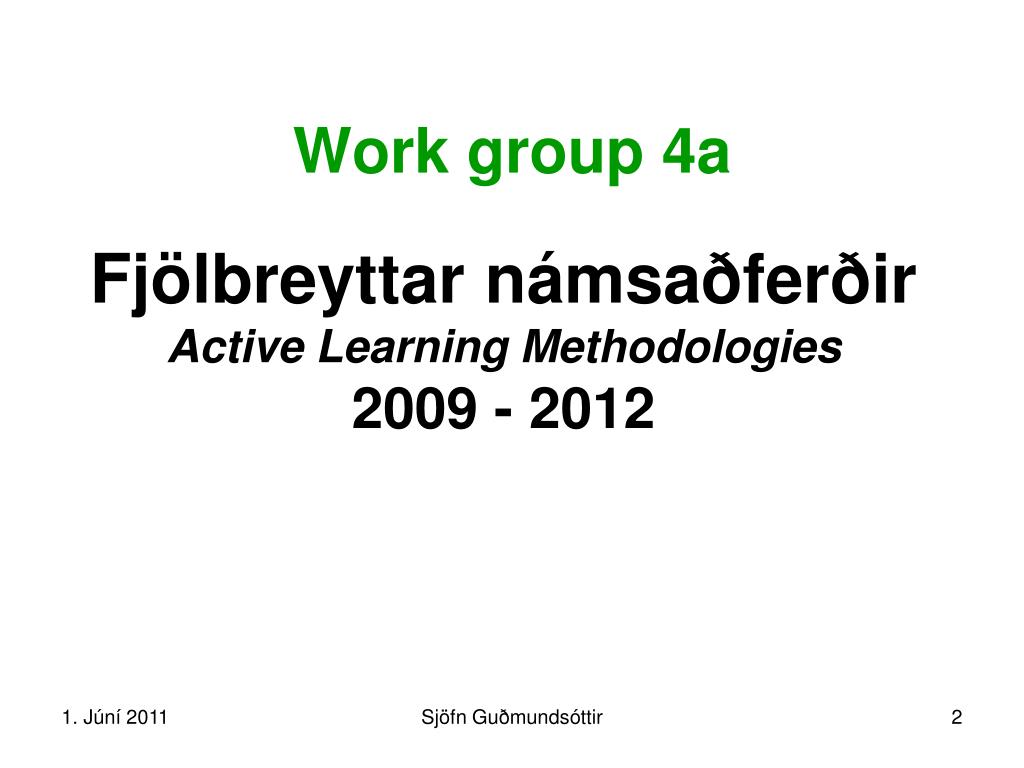 Work group 4a

Fjölbreyttar námsaðferðir
Active Learning Methodologies
2009 - 2012

1. Júní 2011

Sjöfn Guðmundsóttir

2